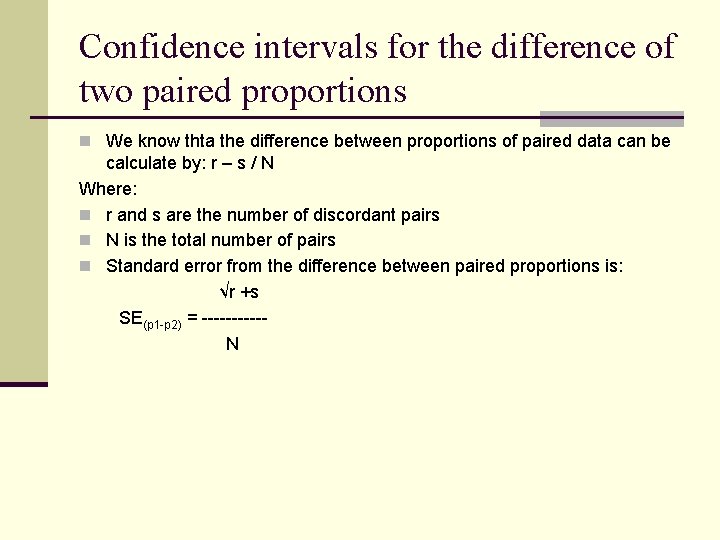 Confidence intervals for the difference of two paired proportions

We know thta the difference between proportions of paired data can be calculate by: r – s / N

Where:

r and s are the number of discordant pairs

N is the total number of pairs

Standard error from the difference between paired proportions is:

$SE_{(p1-p2)} = \frac{\sqrt{r+s}}{N}$